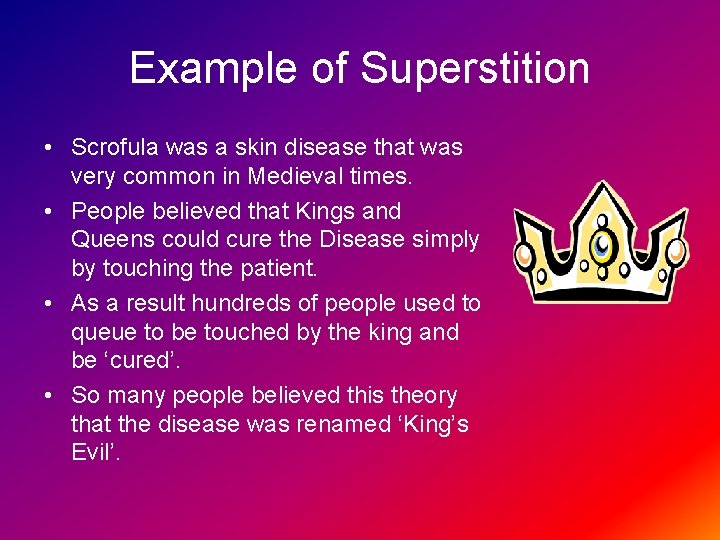 Example of Superstition

• Scrofula was a skin disease that was very common in Medieval times.
• People believed that Kings and Queens could cure the Disease simply by touching the patient.
• As a result hundreds of people used to queue to be touched by the king and be ‘cured’.
• So many people believed this theory that the disease was renamed ‘King’s Evil’.